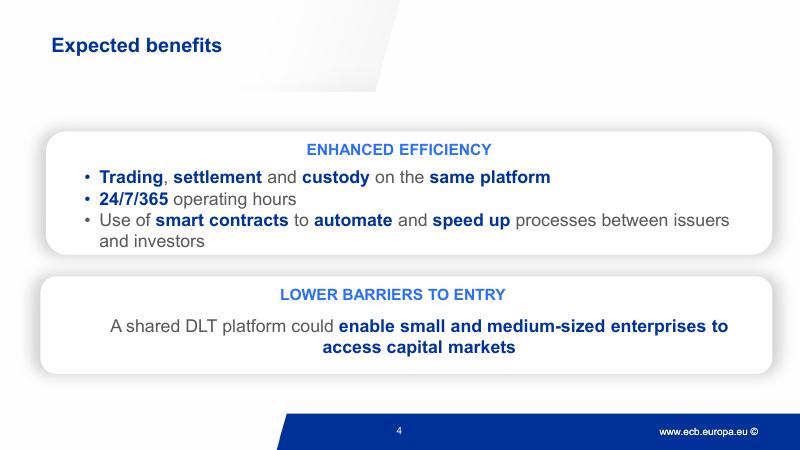 Expected benefits

ENHANCED EFFICIENCY

• Trading, settlement and custody on the same platform
• 24/7/365 operating hours
• Use of smart contracts to automate and speed up processes between issuers and investors

LOWER BARRIERS TO ENTRY

A shared DLT platform could enable small and medium-sized enterprises to access capital markets

4

www.ecb.europa.eu ©